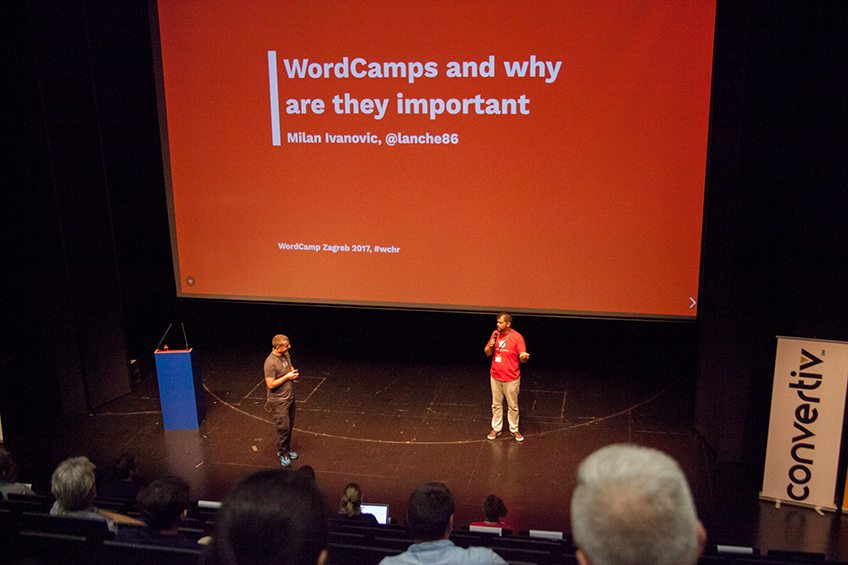 WordCamps and why are they important

Milan Ivanovic, @lanche86

WordCamp Zagreb 2017, #wchr

convertiv